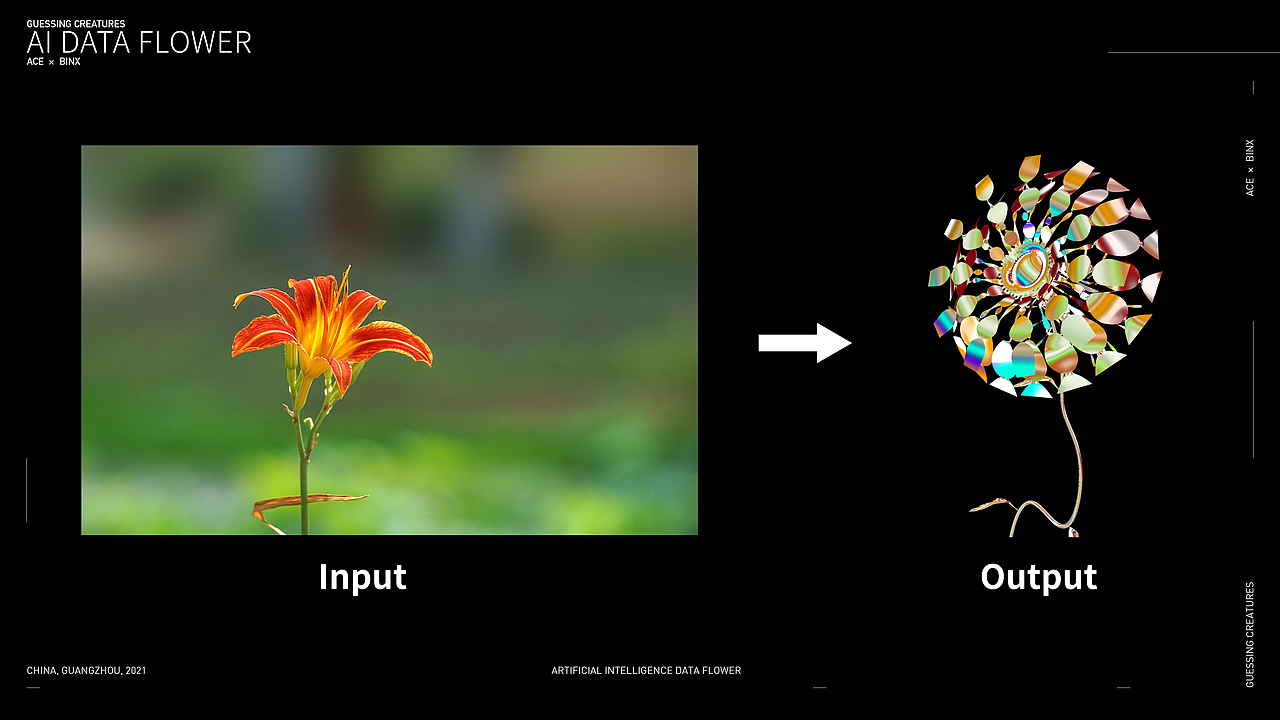 GUESSING CREATURES
AI DATA FLOWER
ACE × BINX

ACE × BINX

Input

Output

GUESSING CREATURES

CHINA, GUANGZHOU, 2021

ARTIFICIAL INTELLIGENCE DATA FLOWER